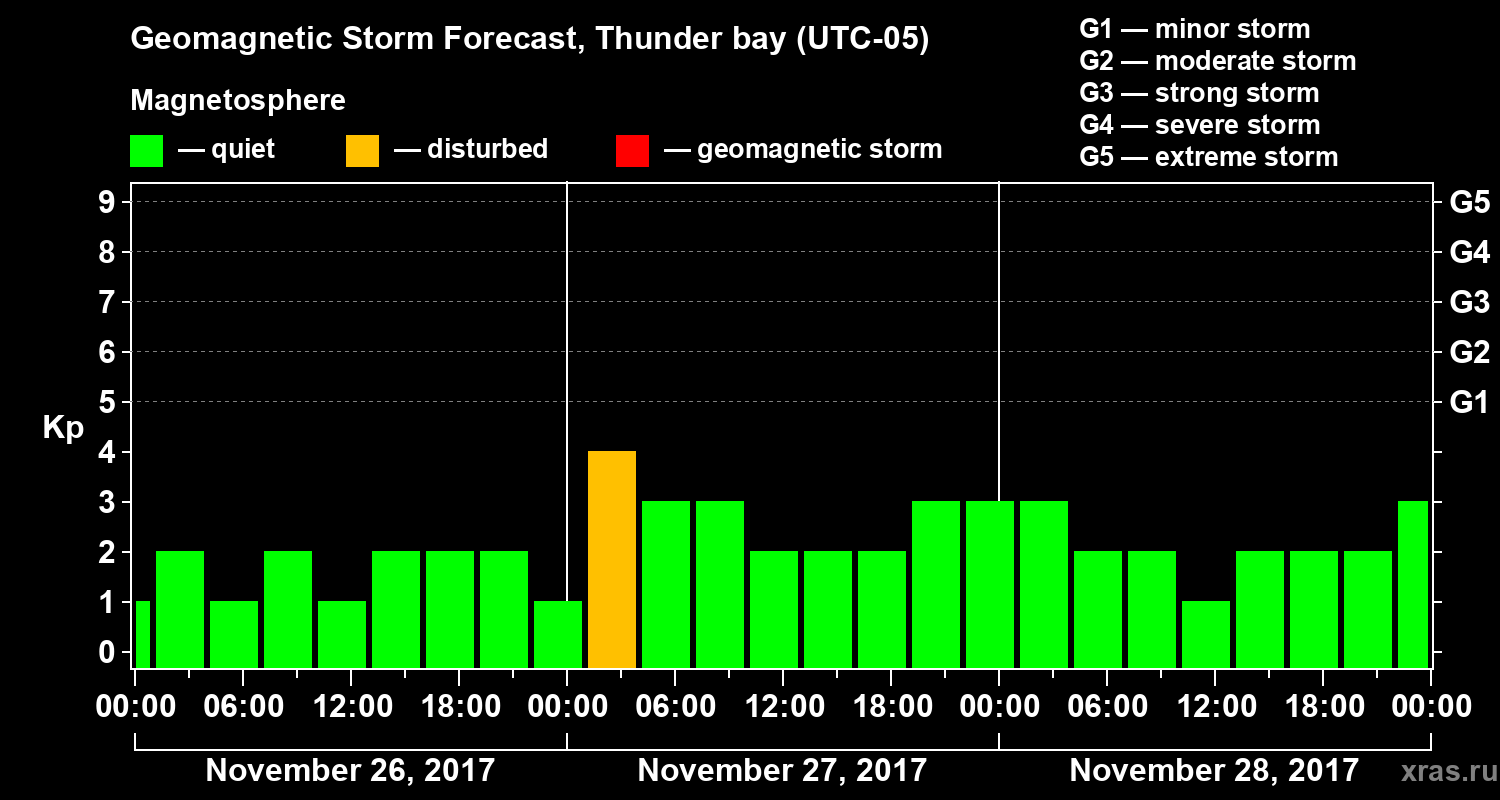 Geomagnetic Storm Forecast, Thunder bay (UTC-05)

Magnetosphere

— quiet — disturbed — geomagnetic storm

G1 — minor storm
G2 — moderate storm
G3 — strong storm
G4 — severe storm
G5 — extreme storm

Kp

9
8
7
6
5
4
3
2
1
0

G5
G4
G3
G2
G1

00:00 06:00 12:00 18:00 00:00 06:00 12:00 18:00 00:00 06:00 12:00 18:00 00:00

November 26, 2017 November 27, 2017 November 28, 2017

xras.ru